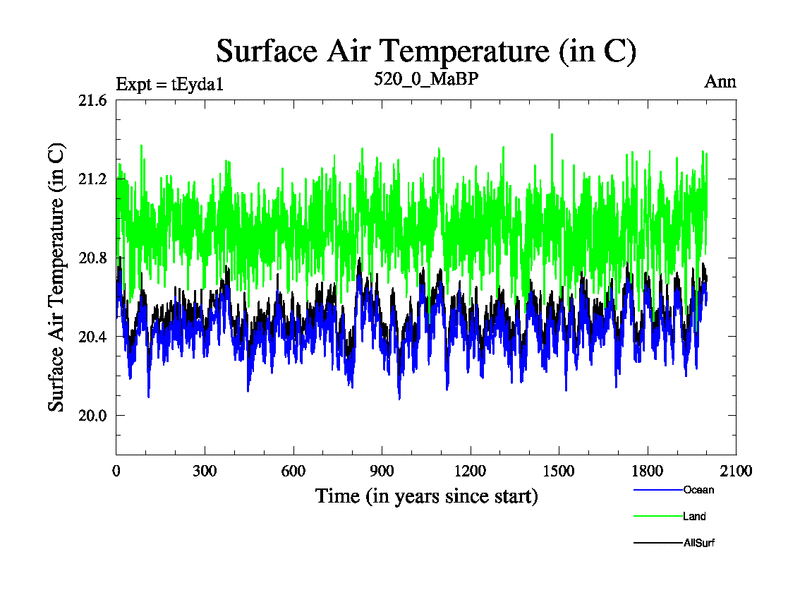 Surface Air Temperature (in C)

Expt = tEyda1

520_0_MaBP

Ann

Surface Air Temperature (in C)

21.6
21.2
20.8
20.4
20.0

0
300
600
900
1200
1500
1800
2100

Time (in years since start)

Ocean
Land
AllSurf